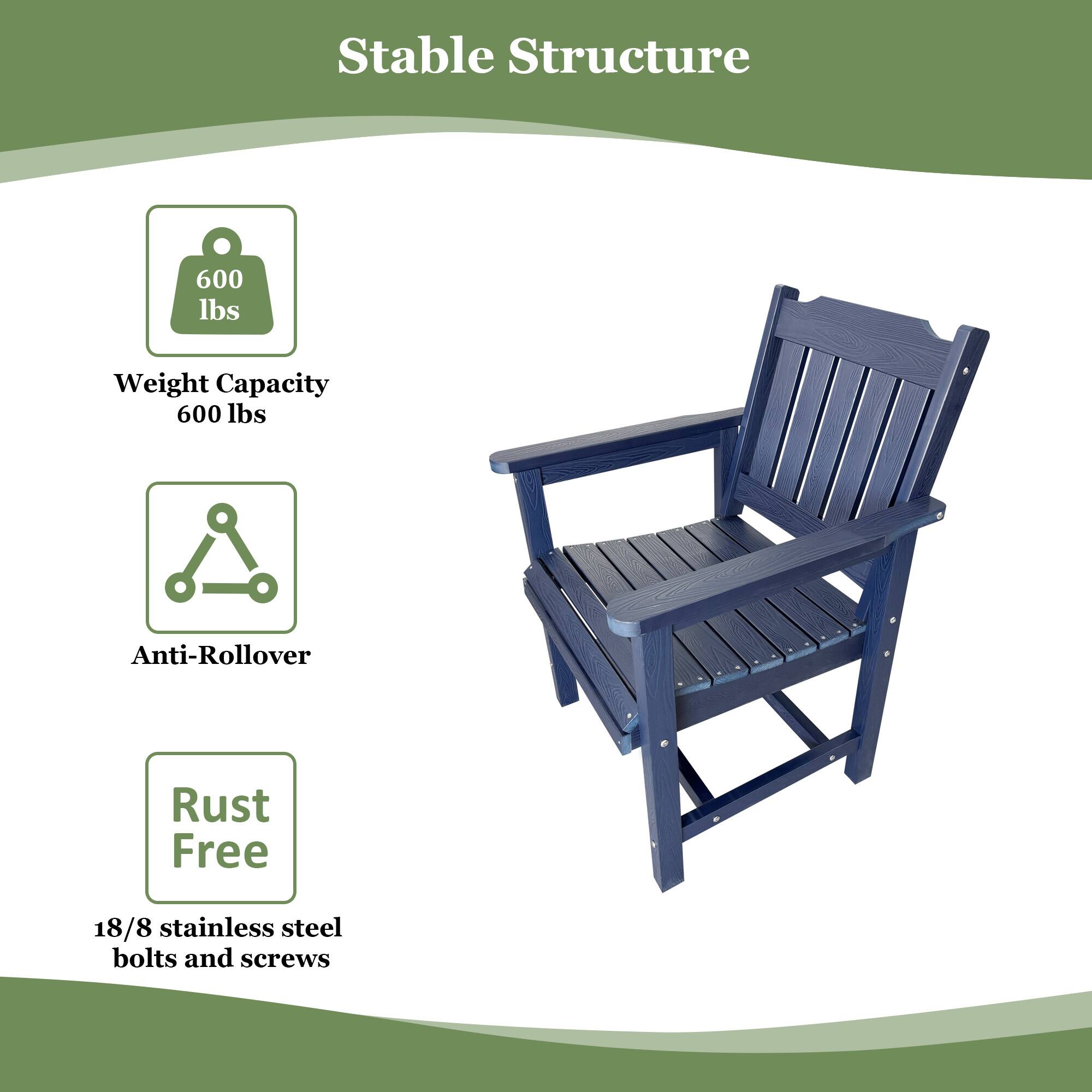 Stable Structure

600 lbs

Weight Capacity 600 lbs

Anti-Rollover

Rust Free

18/8 stainless steel bolts and screws